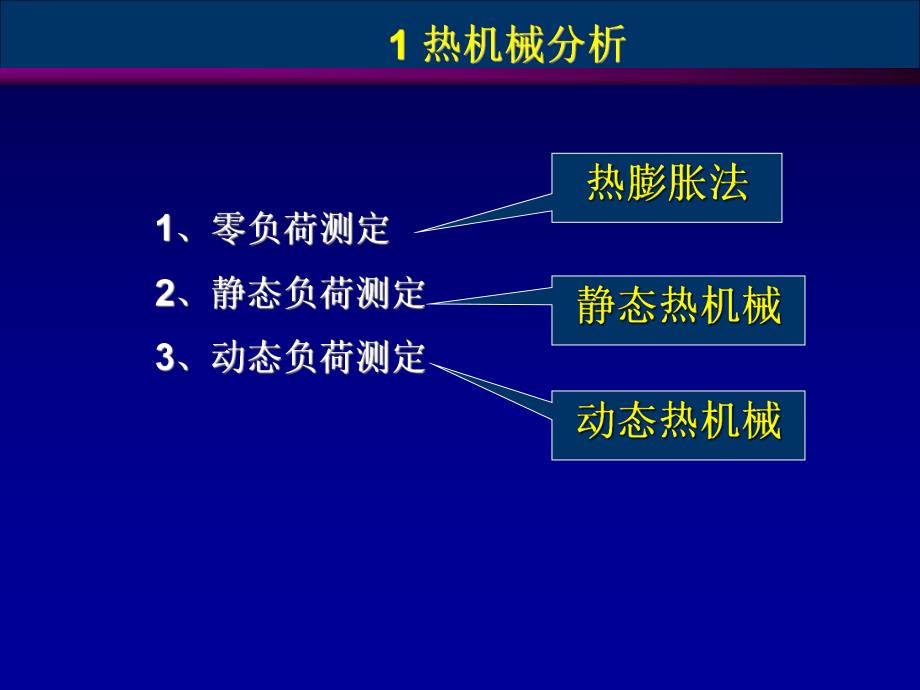 1 热机械分析

1、零负荷测定

2、静态负荷测定

3、动态负荷测定

热膨胀法

静态热机械

动态热机械